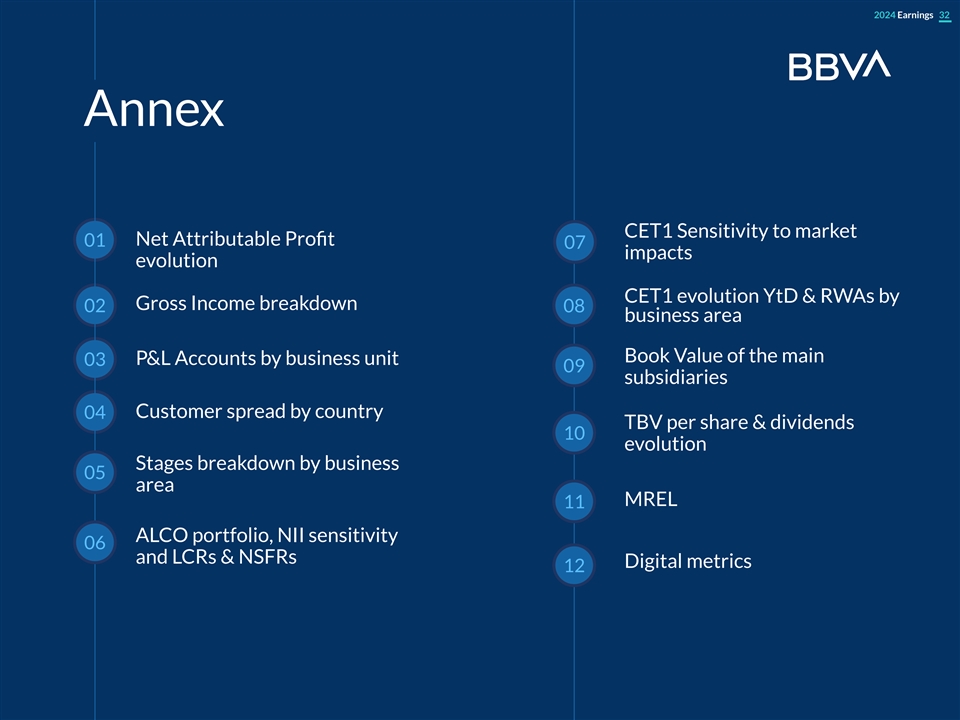 2024 Earnings 32

BBVA

Annex

01 Net Attributable Profit evolution

02 Gross Income breakdown

03 P&L Accounts by business unit

04 Customer spread by country

05 Stages breakdown by business area

06 ALCO portfolio, NII sensitivity and LCRs & NSFRs

07 CET1 Sensitivity to market impacts

08 CET1 evolution YtD & RWAs by business area

09 Book Value of the main subsidiaries

10 TBV per share & dividends evolution

11 MREL

12 Digital metrics